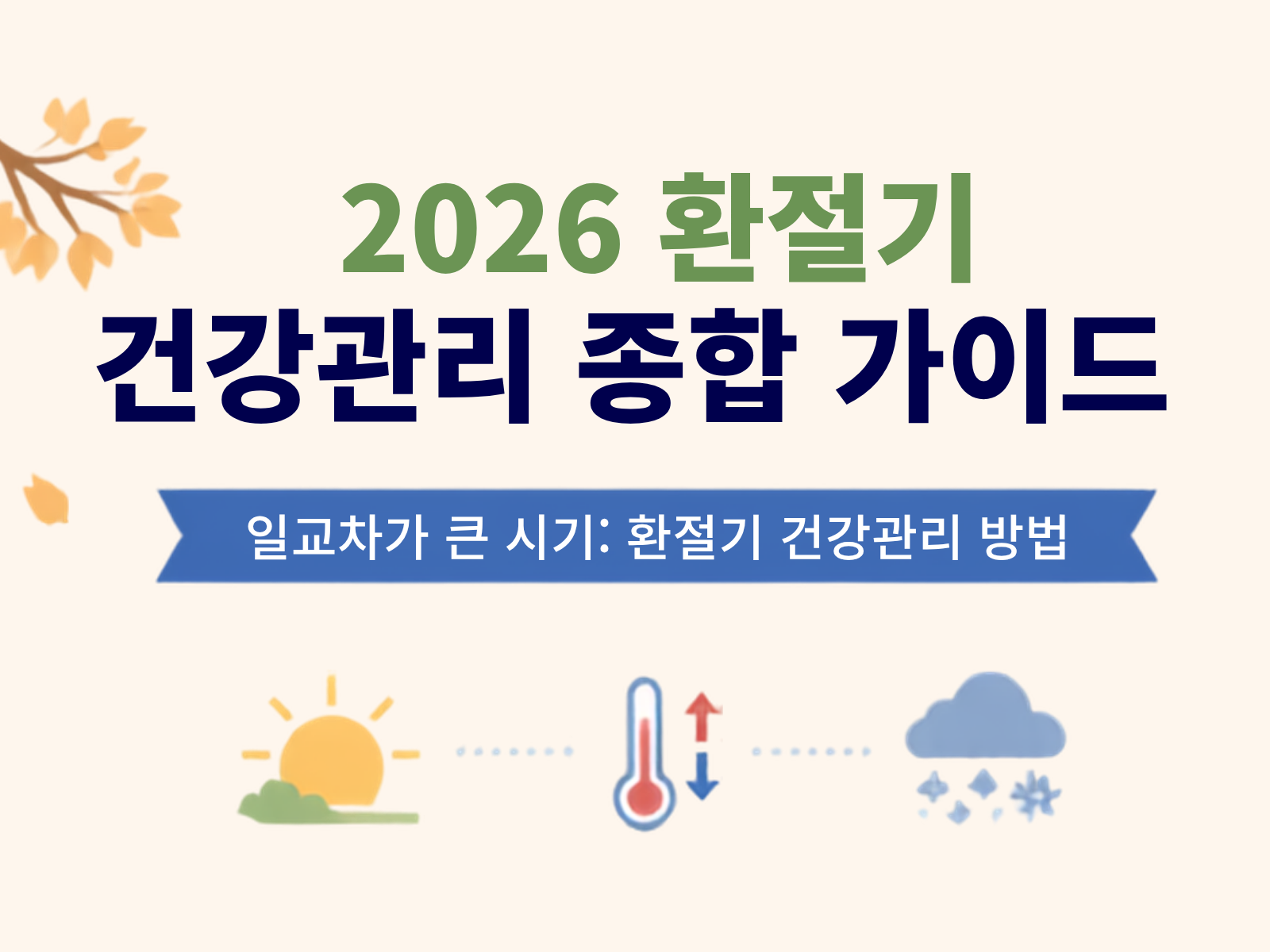 2026 환절기
건강관리 종합 가이드

일교차가 큰 시기: 환절기 건강관리 방법